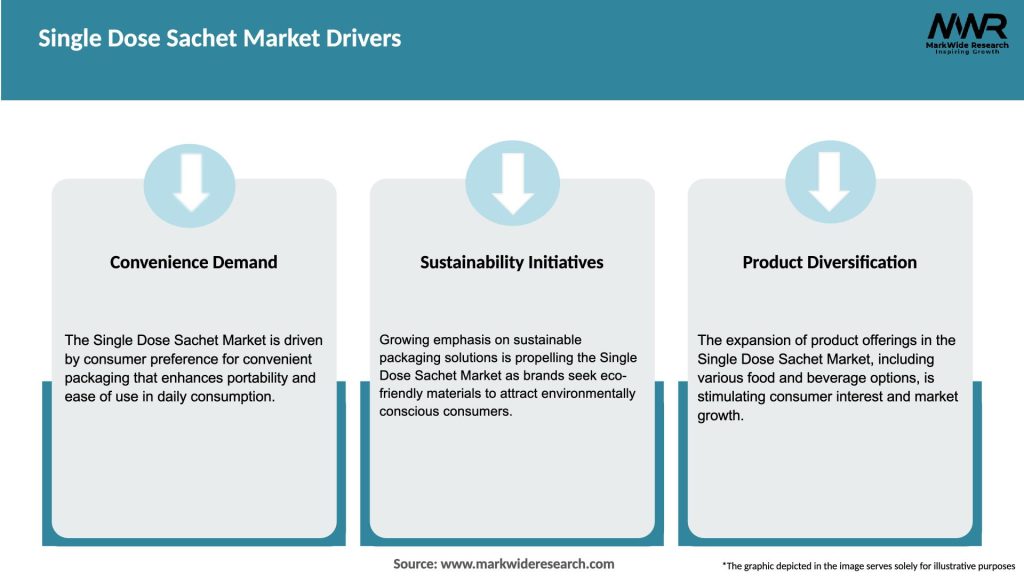 Single Dose Sachet Market Drivers

MWR
MarkWide Research
Inspiring Growth

Convenience Demand

The Single Dose Sachet Market is driven by consumer preference for convenient packaging that enhances portability and ease of use in daily consumption.

Sustainability Initiatives

Growing emphasis on sustainable packaging solutions is propelling the Single Dose Sachet Market as brands seek eco-friendly materials to attract environmentally conscious consumers.

Product Diversification

The expansion of product offerings in the Single Dose Sachet Market, including various food and beverage options, is stimulating consumer interest and market growth.

Source: www.markwideresearch.com

*The graphic depicted in the image serves solely for illustrative purposes